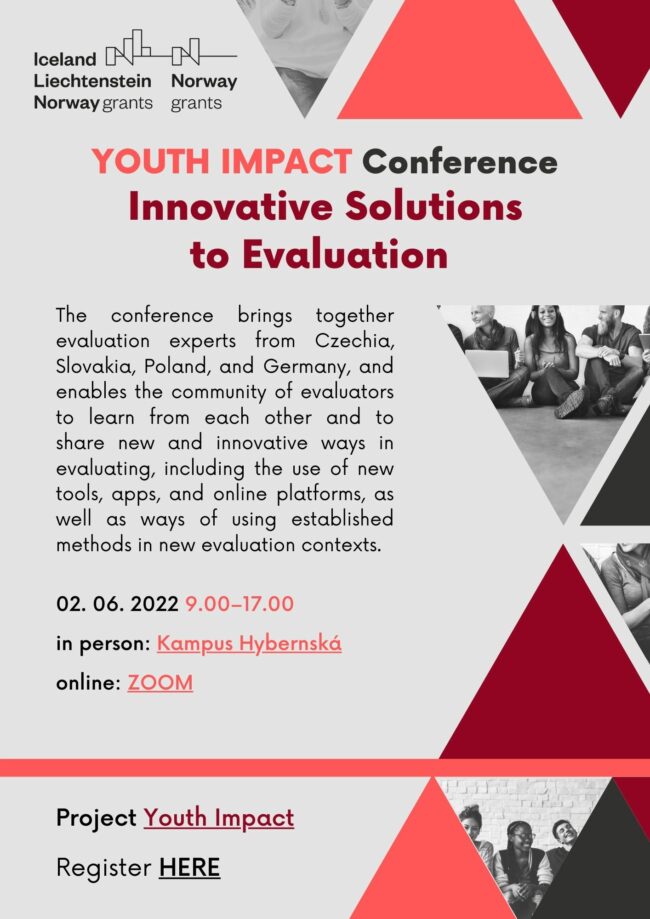 Iceland Liechtenstein Norway grants

Norway grants

YOUTH IMPACT Conference
Innovative Solutions to Evaluation

The conference brings together evaluation experts from Czechia, Slovakia, Poland, and Germany, and enables the community of evaluators to learn from each other and to share new and innovative ways in evaluating, including the use of new tools, apps, and online platforms, as well as ways of using established methods in new evaluation contexts.

02. 06. 2022 9.00–17.00

in person: Kampus Hybernská

online: ZOOM

Project Youth Impact

Register HERE